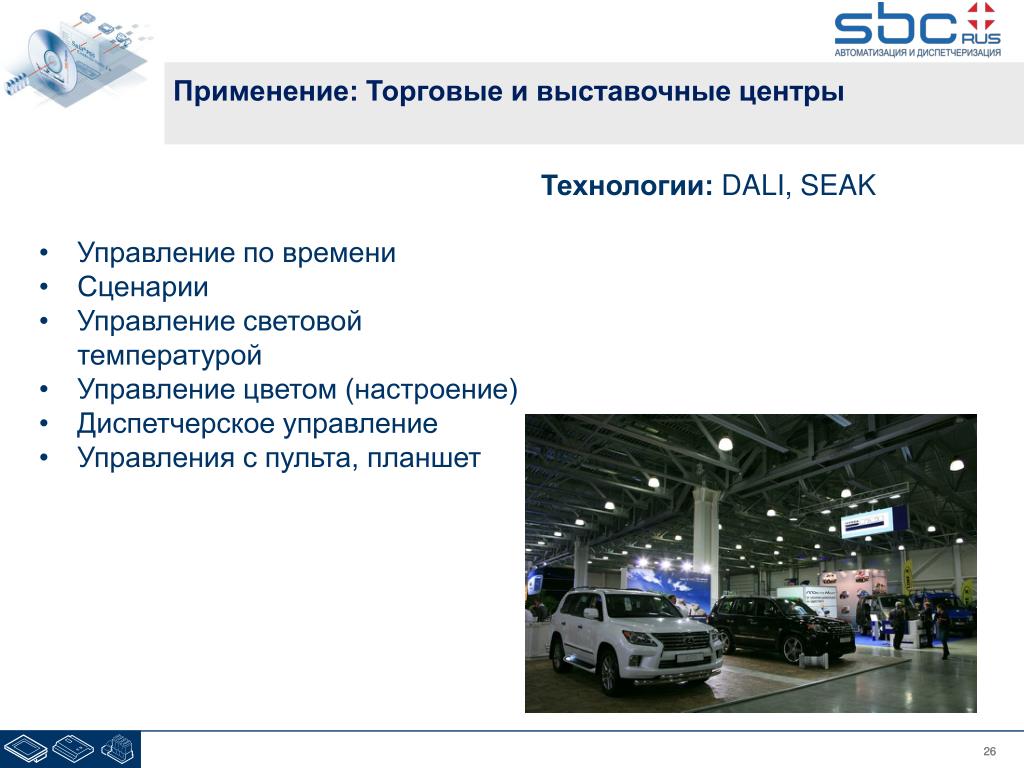 sbc RUS
АВТОМАТИЗАЦИЯ И ДИСПЕТЧЕРИЗАЦИЯ

Применение: Торговые и выставочные центры

Технологии: DALI, SEAK

• Управление по времени
• Сценарии
• Управление световой температурой
• Управление цветом (настроение)
• Диспетчерское управление
• Управления с пульта, планшет

26